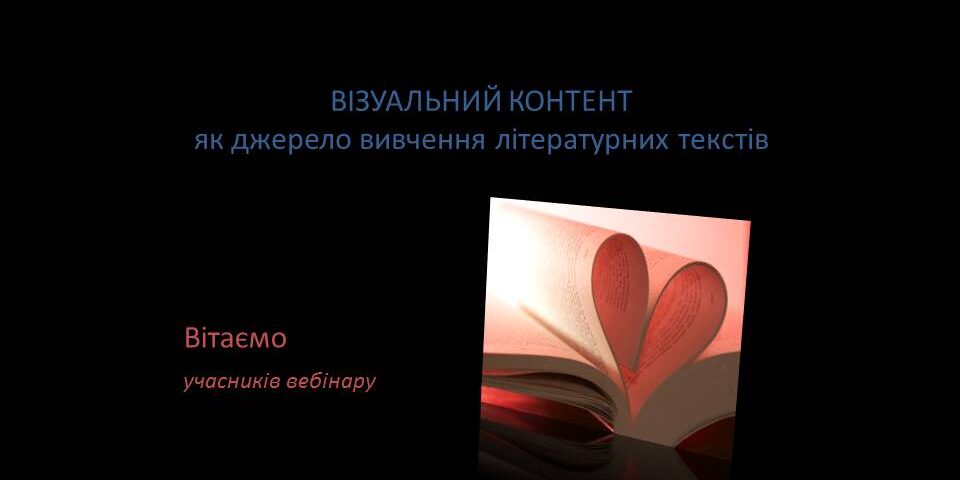 ВІЗУАЛЬНИЙ КОНТЕНТ
як джерело вивчення літературних текстів

Вітаємо

учасників вебінару